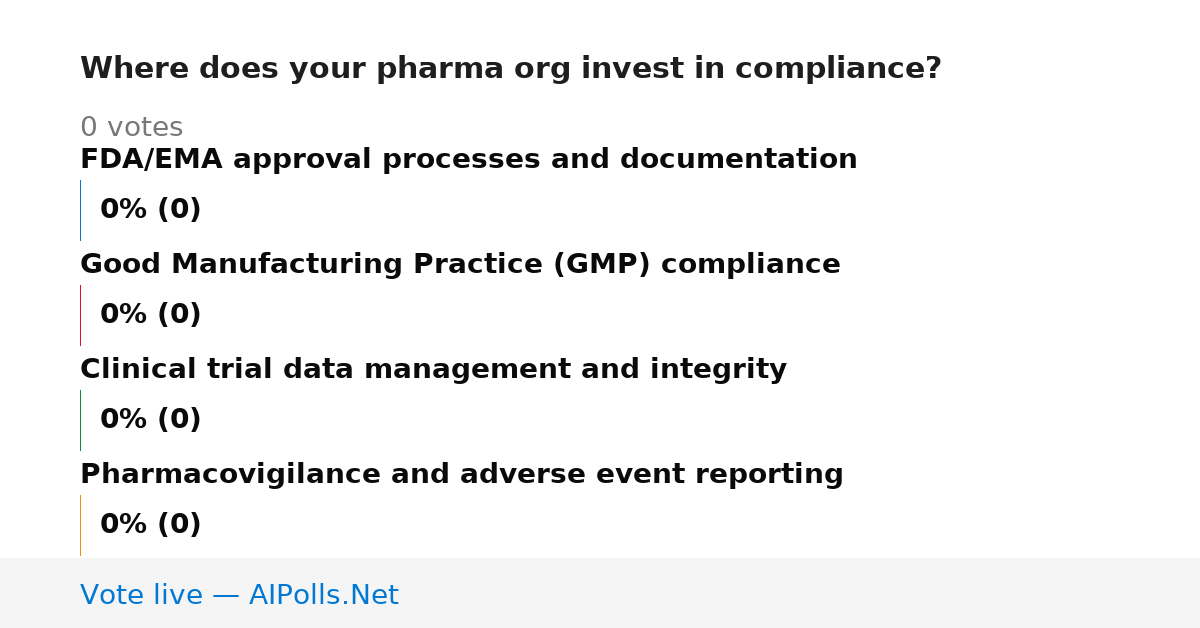 Where does your pharma org invest in compliance?

0 votes

FDA/EMA approval processes and documentation

0% (0)

Good Manufacturing Practice (GMP) compliance

0% (0)

Clinical trial data management and integrity

0% (0)

Pharmacovigilance and adverse event reporting

0% (0)

Vote live — AIPolls.Net